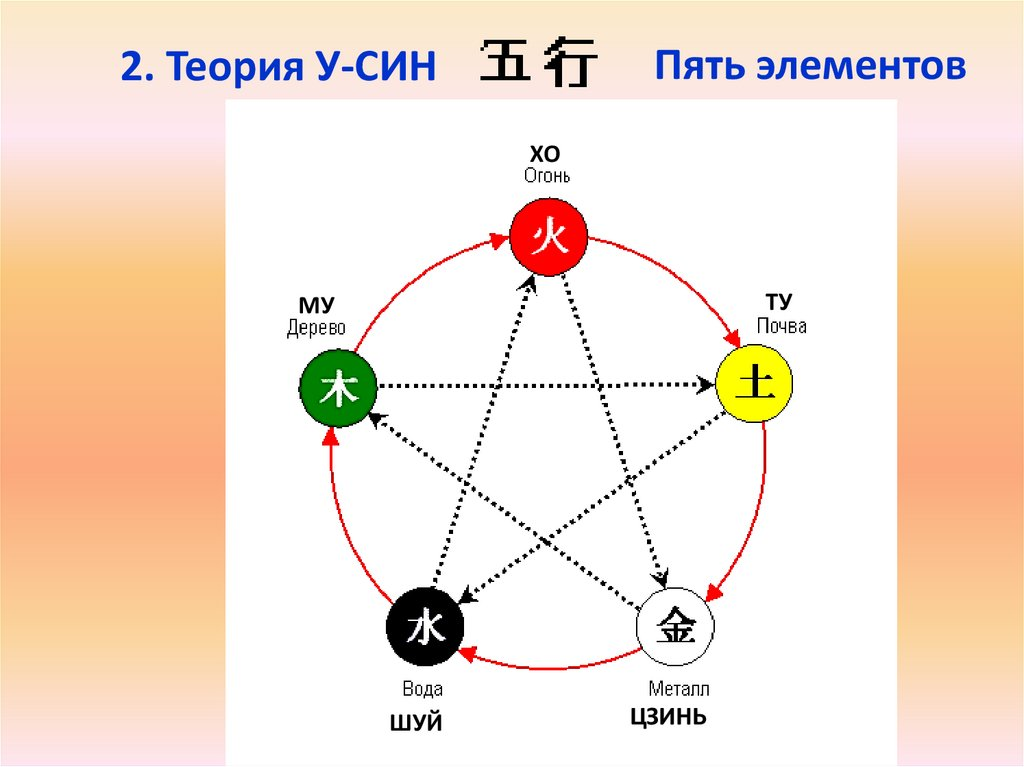 2. Теория У-СИН 五行 Пять элементов

ХО
Огонь
火

МУ
Дерево
木

ТУ
Почва
土

水
Вода
ШУЙ

金
Металл
ЦЗИНЬ